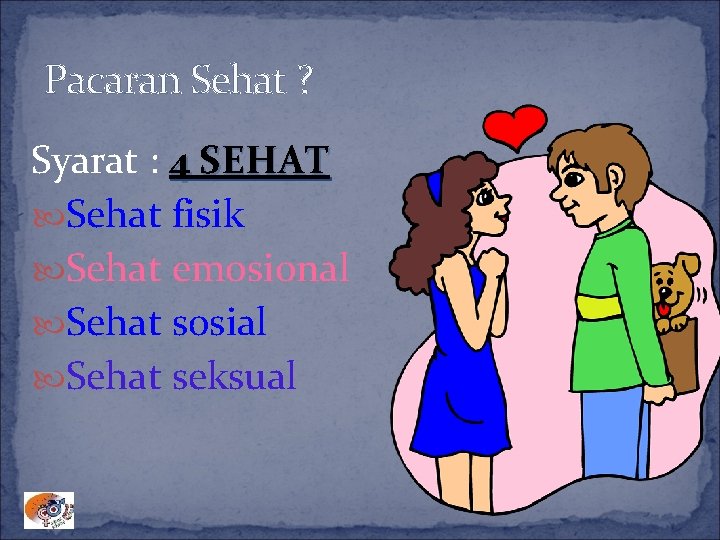 Pacaran Sehat ?

Syarat : 4 SEHAT
Sehat fisik
Sehat emosional
Sehat sosial
Sehat seksual